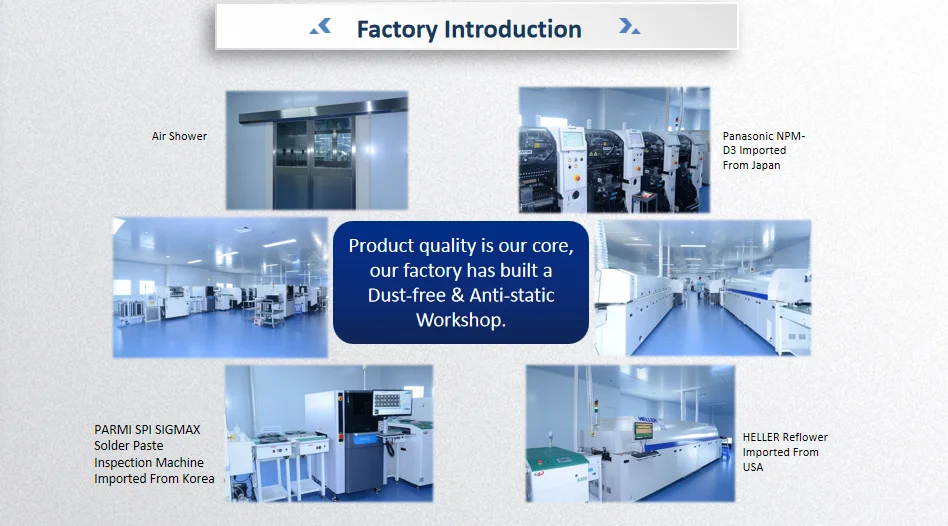 Factory Introduction

Air Shower

Panasonic NPM-D3 Imported From Japan

Product quality is our core, our factory has built a Dust-free & Anti-static Workshop.

PARMI SPI SIGMAX Solder Paste Inspection Machine Imported From Korea

HELLER Reflower Imported From USA